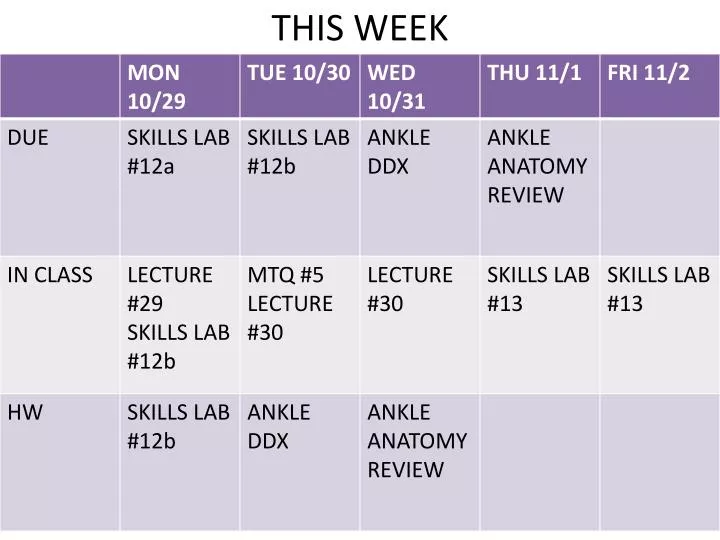 THIS WEEK

| | MON 10/29 | TUE 10/30 | WED 10/31 | THU 11/1 | FRI 11/2 |
|---|---|---|---|---|---|
| DUE | SKILLS LAB #12a | SKILLS LAB #12b | ANKLE DDX | ANKLE ANATOMY REVIEW | |
| IN CLASS | LECTURE #29 SKILLS LAB #12b | MTQ #5 LECTURE #30 | LECTURE #30 | SKILLS LAB #13 | SKILLS LAB #13 |
| HW | SKILLS LAB #12b | ANKLE DDX | ANKLE ANATOMY REVIEW | | |